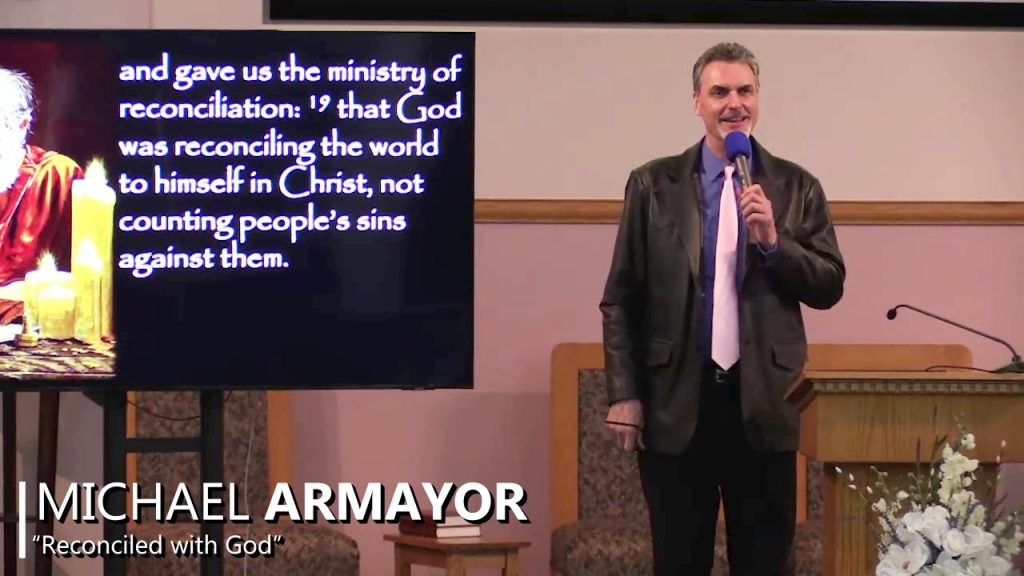 and gave us the ministry of reconciliation: $^{19}$ that God was reconciling the world to himself in Christ, not counting people's sins against them.

MICHAEL ARMAYOR
"Reconciled with God"